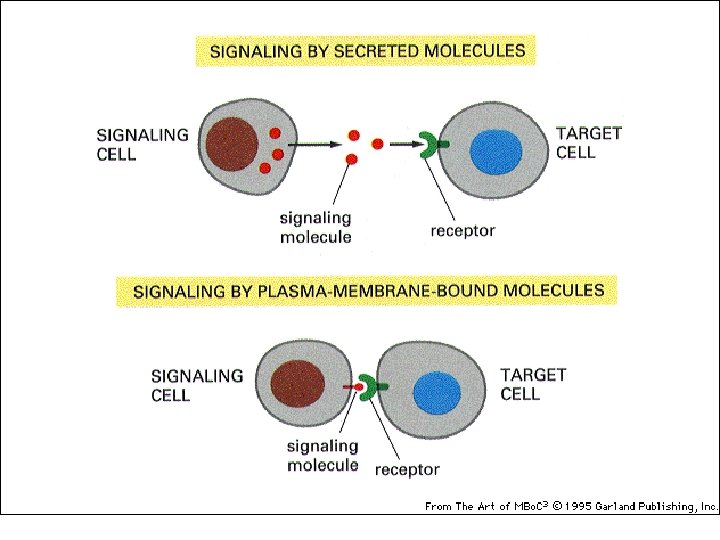 SIGNALING BY SECRETED MOLECULES

SIGNALING CELL

TARGET CELL

signaling molecule

receptor

SIGNALING BY PLASMA-MEMBRANE-BOUND MOLECULES

SIGNALING CELL

TARGET CELL

signaling molecule

receptor

From The Art of MBoC$^3$ © 1995 Garland Publishing, Inc.